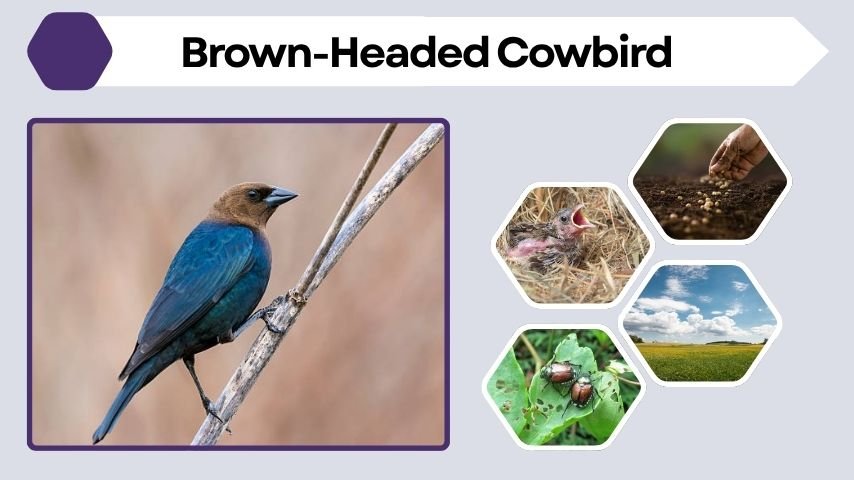 Brown-Headed Cowbird